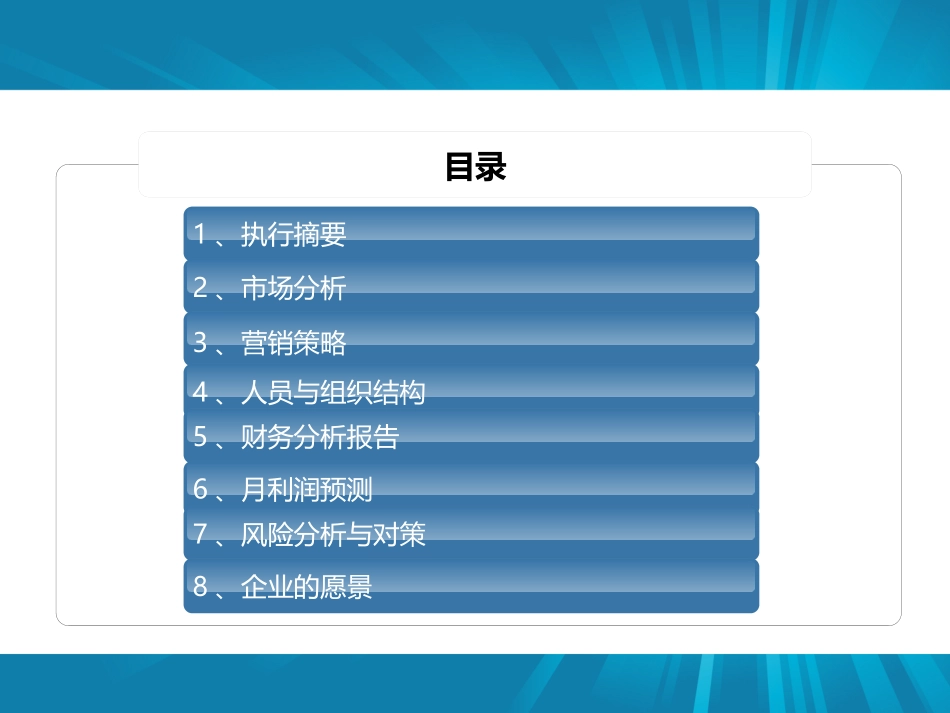 目录

1、执行摘要

2、市场分析

3、营销策略

4、人员与组织结构

5、财务分析报告

6、月利润预测

7、风险分析与对策

8、企业的愿景